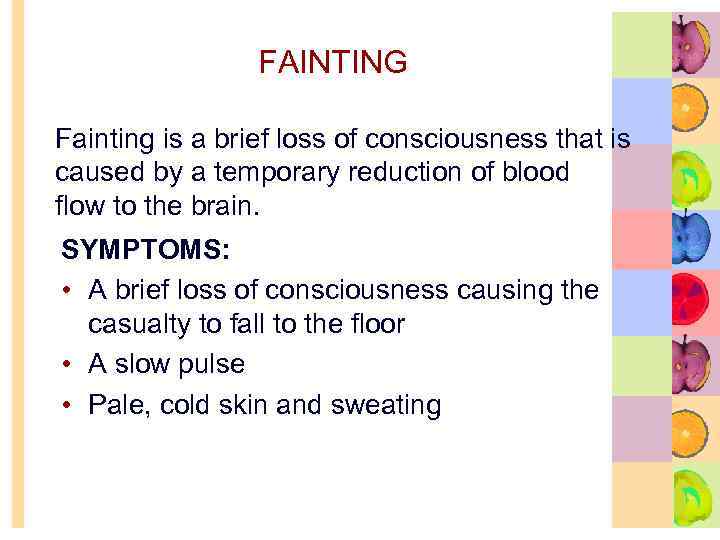 FAINTING

Fainting is a brief loss of consciousness that is caused by a temporary reduction of blood flow to the brain.

SYMPTOMS:

• A brief loss of consciousness causing the casualty to fall to the floor
• A slow pulse
• Pale, cold skin and sweating